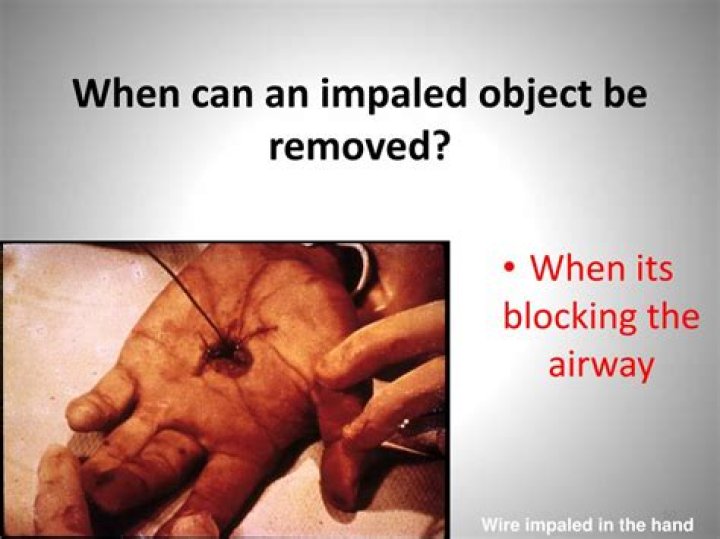 When can an impaled object be removed?

• When its blocking the airway

Wire impaled in the hand